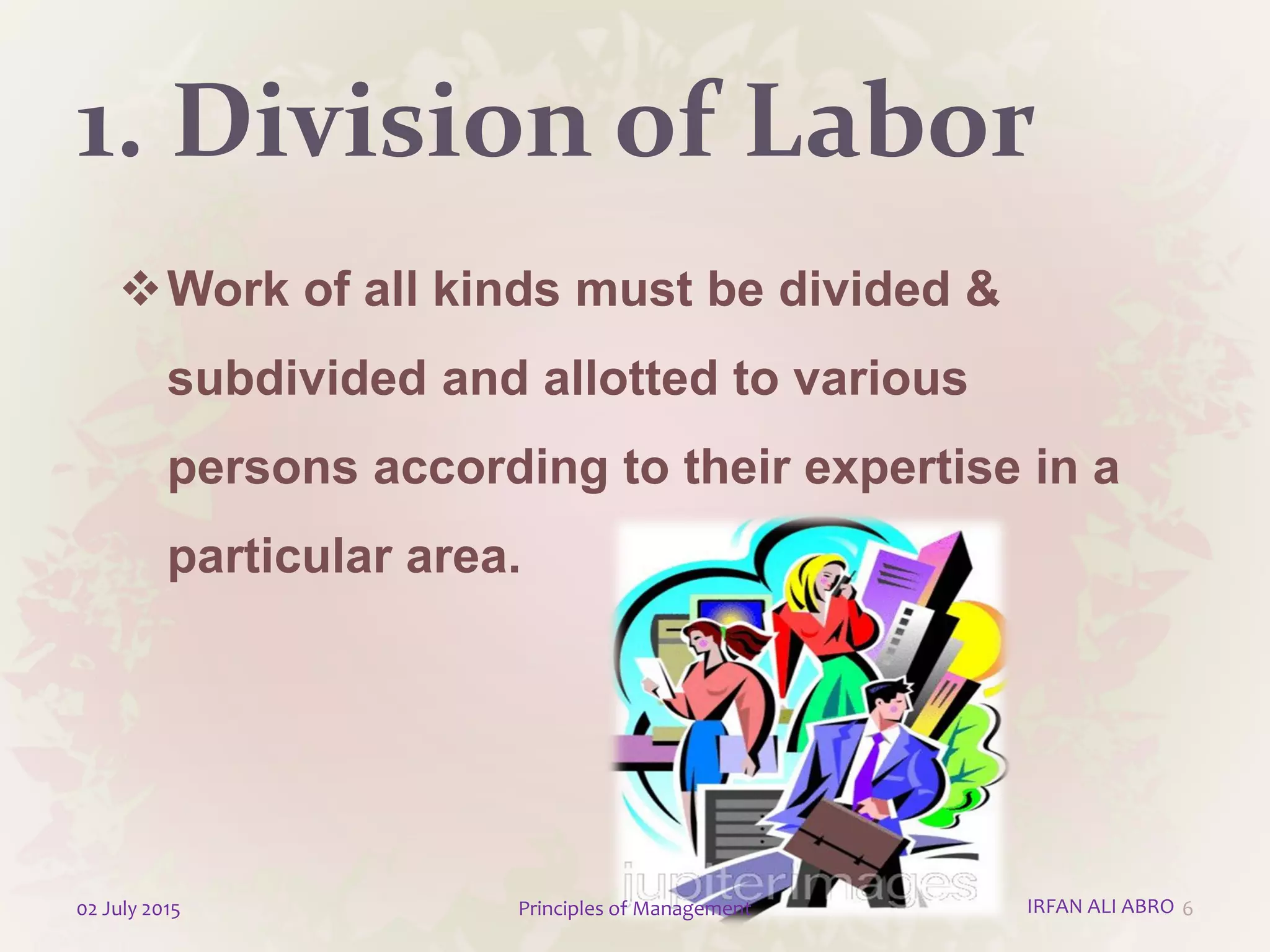 1. Division of Labor

❖ Work of all kinds must be divided & subdivided and allotted to various persons according to their expertise in a particular area.

jupiterimages

02 July 2015

Principles of Management

IRFAN ALI ABRO 6